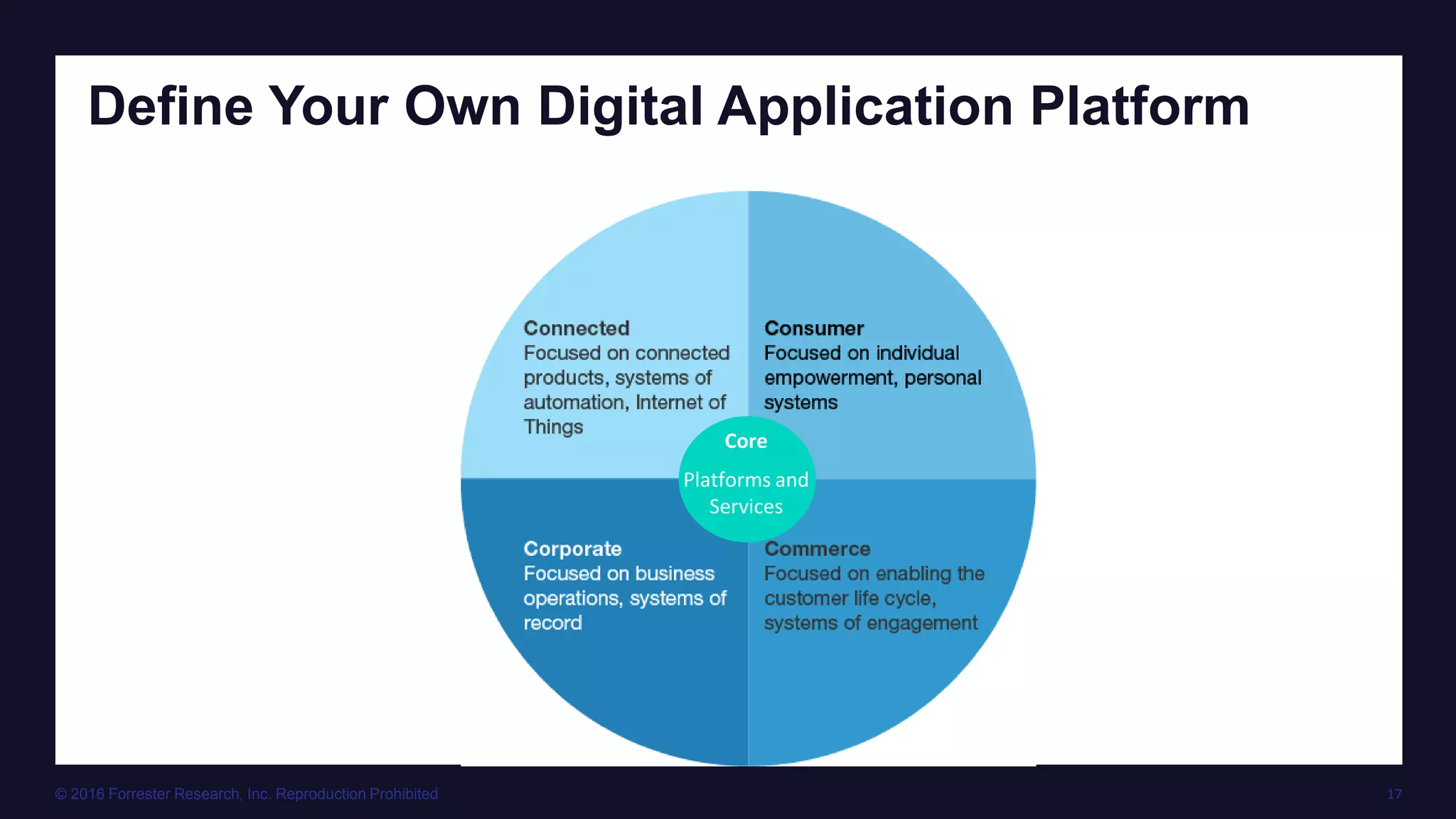 Define Your Own Digital Application Platform

Connected
Focused on connected products, systems of automation, Internet of Things

Consumer
Focused on individual empowerment, personal systems

Core

Platforms and Services

Corporate
Focused on business operations, systems of record

Commerce
Focused on enabling the customer life cycle, systems of engagement

© 2016 Forrester Research, Inc. Reproduction Prohibited

17